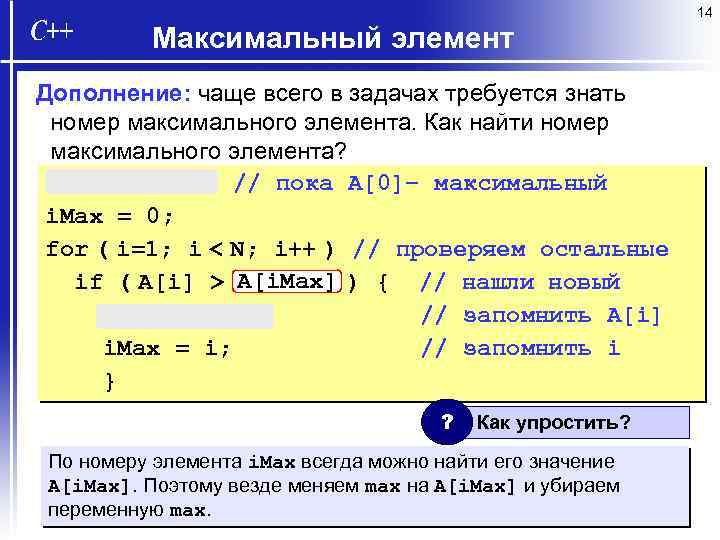 14

C++

Максимальный элемент

Дополнение: чаще всего в задачах требуется знать номер максимального элемента. Как найти номер максимального элемента?

// пока A[0]– максимальный
iMax = 0;
for ( i=1; i < N; i++ ) // проверяем остальные
  if ( A[i] > A[iMax] ) { // нашли новый
                          // запомнить A[i]
    iMax = i;             // запомнить i
    }

?

Как упростить?

По номеру элемента iMax всегда можно найти его значение A[iMax]. Поэтому везде меняем max на A[iMax] и убираем переменную max.